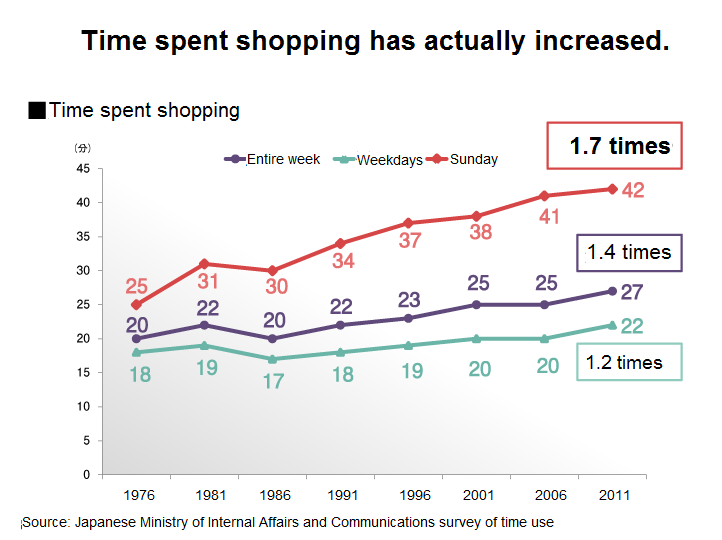 Time spent shopping has actually increased.

■Time spent shopping

（分）

Entire week Weekdays Sunday

1.7 times

1.4 times

1.2 times

45
40
35
30
25
20
15
10
5
0

25 31 30 34 37 38 41 42

20 22 20 22 23 25 25 27

18 19 17 18 19 20 20 22

1976 1981 1986 1991 1996 2001 2006 2011

Source: Japanese Ministry of Internal Affairs and Communications survey of time use